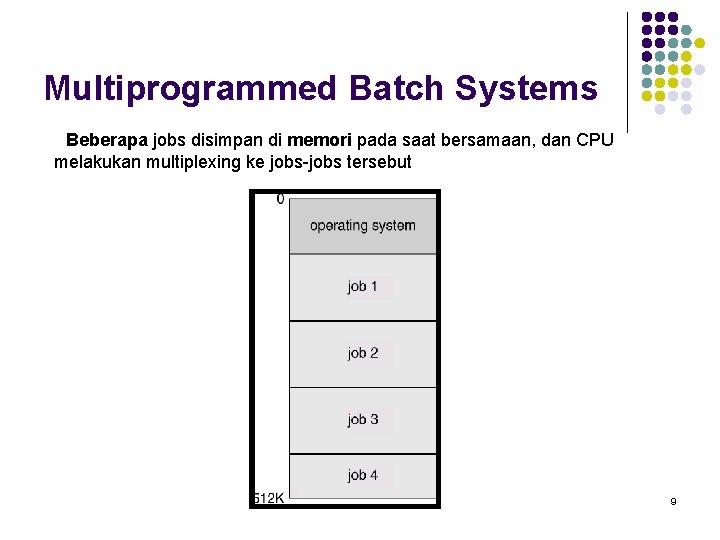 Multiprogrammed Batch Systems

Beberapa jobs disimpan di memori pada saat bersamaan, dan CPU melakukan multiplexing ke jobs-jobs tersebut

0

operating system

job 1

job 2

job 3

job 4

512K

9